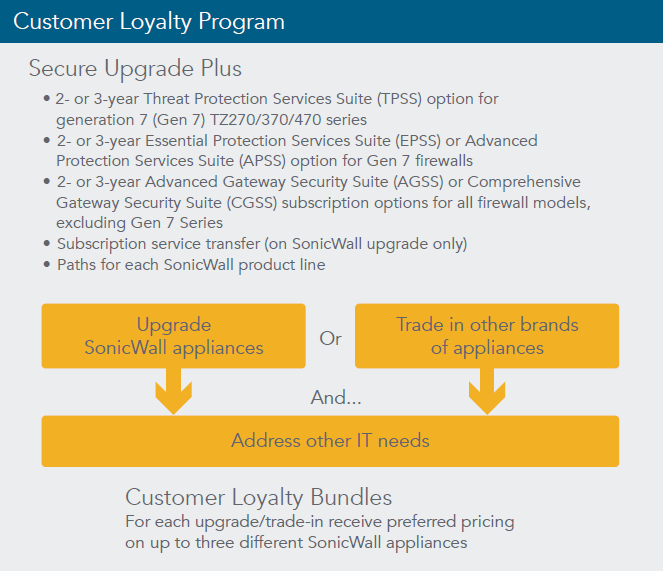 Customer Loyalty Program

Secure Upgrade Plus

• 2- or 3-year Threat Protection Services Suite (TPSS) option for generation 7 (Gen 7) TZ270/370/470 series
• 2- or 3-year Essential Protection Services Suite (EPSS) or Advanced Protection Services Suite (APSS) option for Gen 7 firewalls
• 2- or 3-year Advanced Gateway Security Suite (AGSS) or Comprehensive Gateway Security Suite (CGSS) subscription options for all firewall models, excluding Gen 7 Series
• Subscription service transfer (on SonicWall upgrade only)
• Paths for each SonicWall product line

Upgrade SonicWall appliances

Or

Trade in other brands of appliances

And...

Address other IT needs

Customer Loyalty Bundles
For each upgrade/trade-in receive preferred pricing on up to three different SonicWall appliances